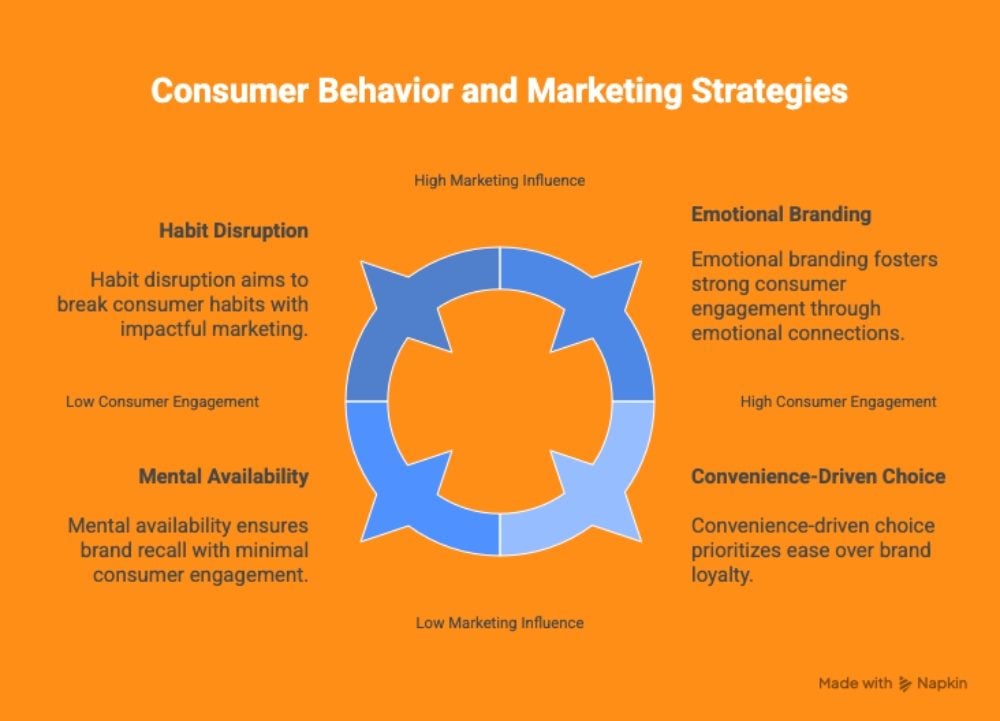 Consumer Behavior and Marketing Strategies

High Marketing Influence

Habit Disruption

Habit disruption aims to break consumer habits with impactful marketing.

Emotional Branding

Emotional branding fosters strong consumer engagement through emotional connections.

Low Consumer Engagement

High Consumer Engagement

Mental Availability

Mental availability ensures brand recall with minimal consumer engagement.

Convenience-Driven Choice

Convenience-driven choice prioritizes ease over brand loyalty.

Low Marketing Influence

Made with Napkin